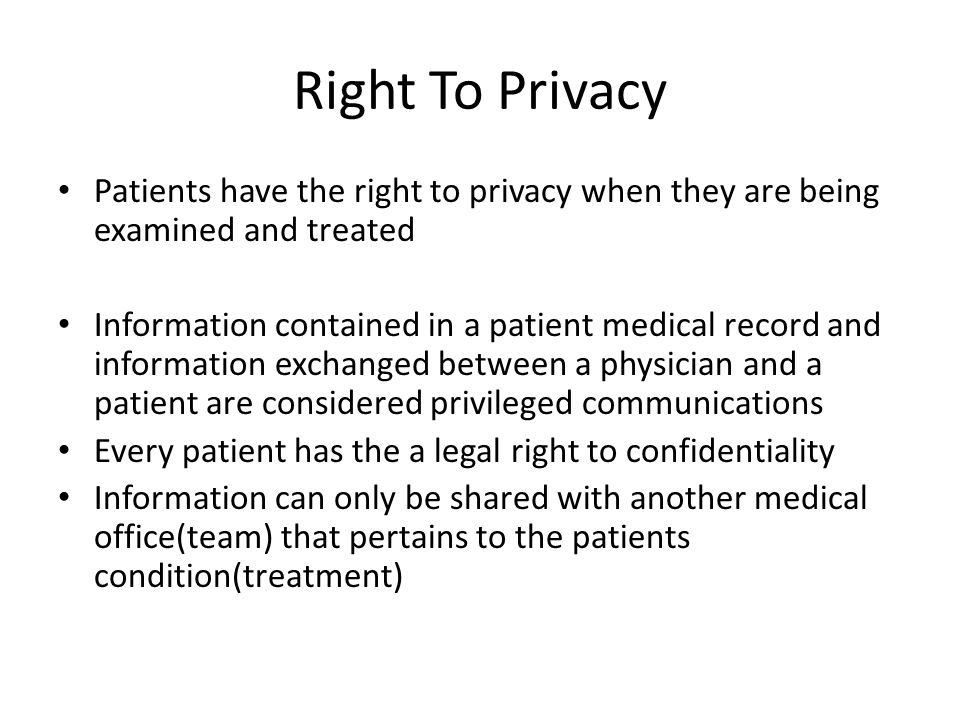 Right To Privacy

• Patients have the right to privacy when they are being examined and treated

• Information contained in a patient medical record and information exchanged between a physician and a patient are considered privileged communications
• Every patient has the a legal right to confidentiality
• Information can only be shared with another medical office(team) that pertains to the patients condition(treatment)